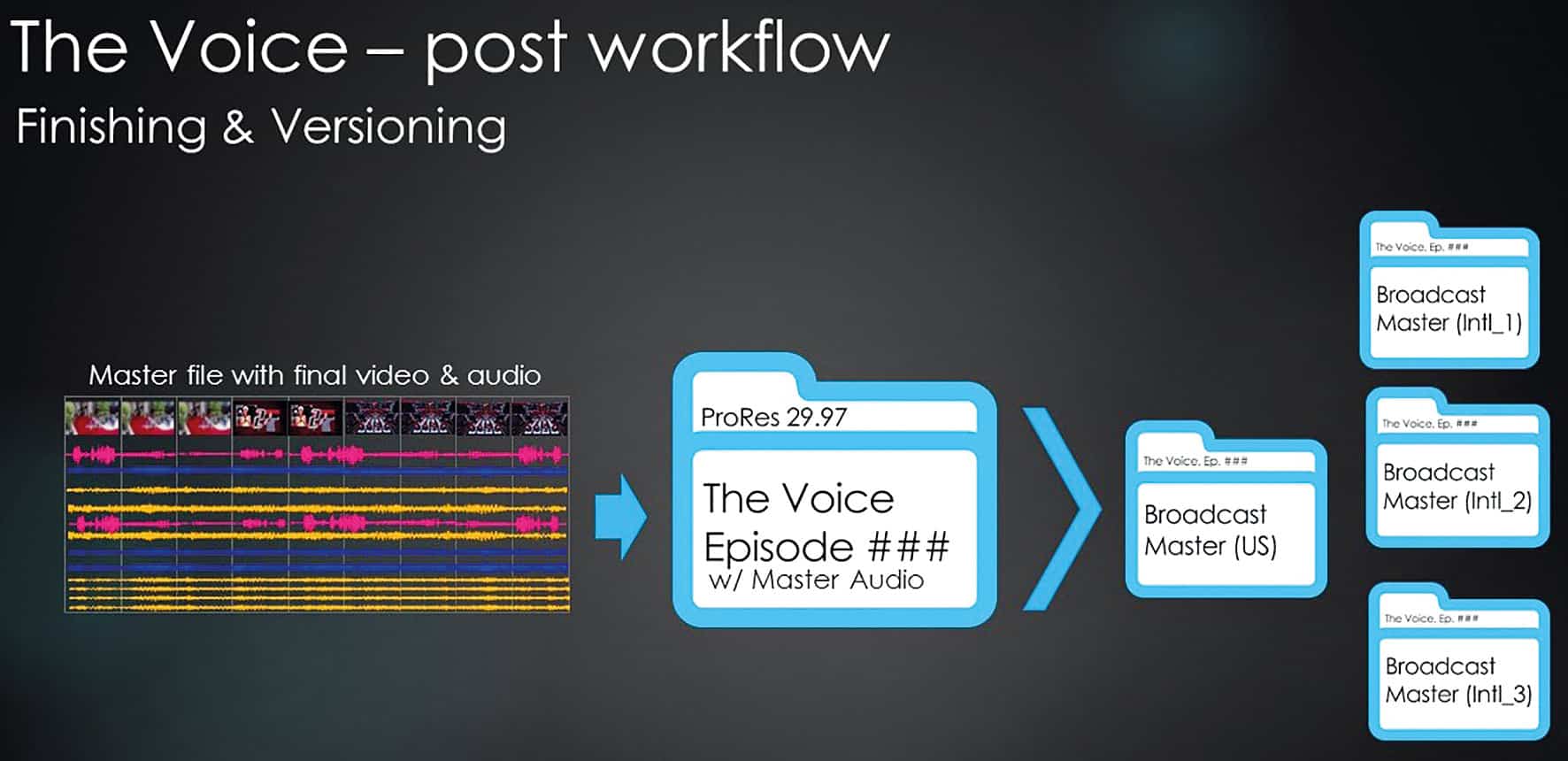 The Voice – post workflow
Finishing & Versioning

Master file with final video & audio

ProRes 29.97
The Voice Episode ###
w/ Master Audio

The Voice, Ep. ###
Broadcast Master (US)

The Voice, Ep. ###
Broadcast Master (Intl_1)

The Voice, Ep. ###
Broadcast Master (Intl_2)

The Voice, Ep. ###
Broadcast Master (Intl_3)